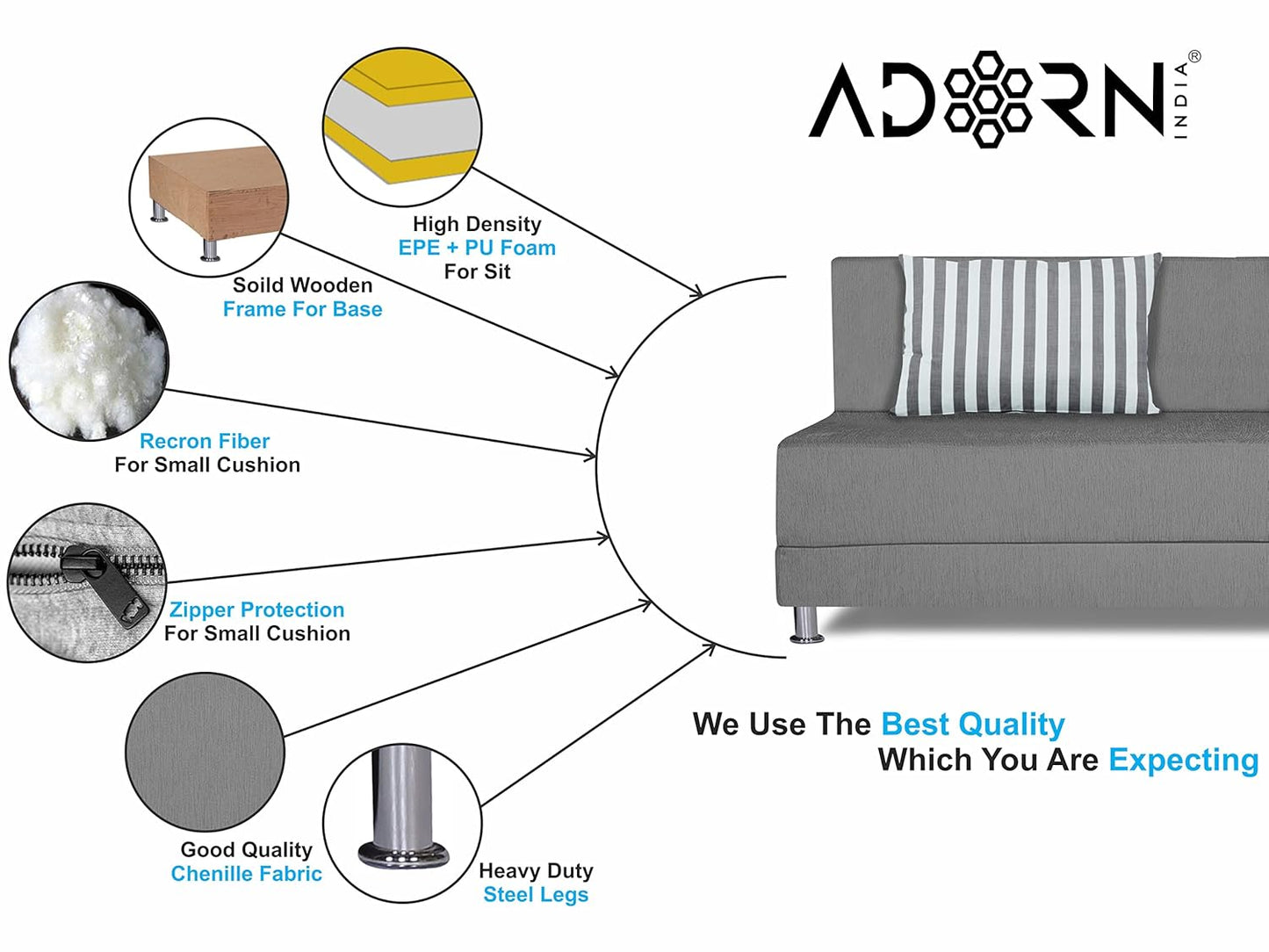 ADORN INDIA®

High Density
EPE + PU Foam
For Sit

Soild Wooden
Frame For Base

Recron Fiber
For Small Cushion

Zipper Protection
For Small Cushion

Good Quality
Chenille Fabric

Heavy Duty
Steel Legs

We Use The Best Quality
Which You Are Expecting